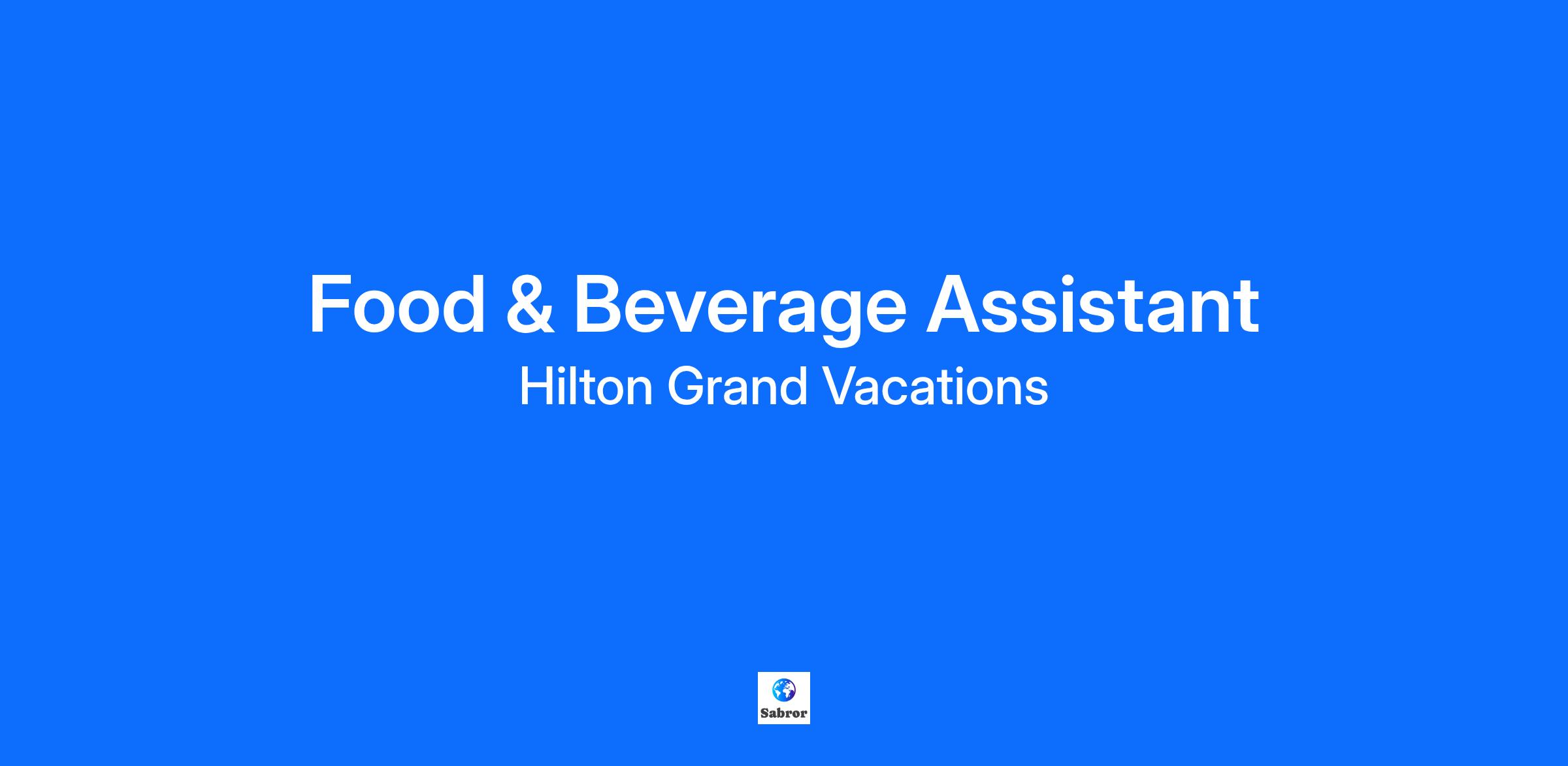 Food & Beverage Assistant
Hilton Grand Vacations

Sabror